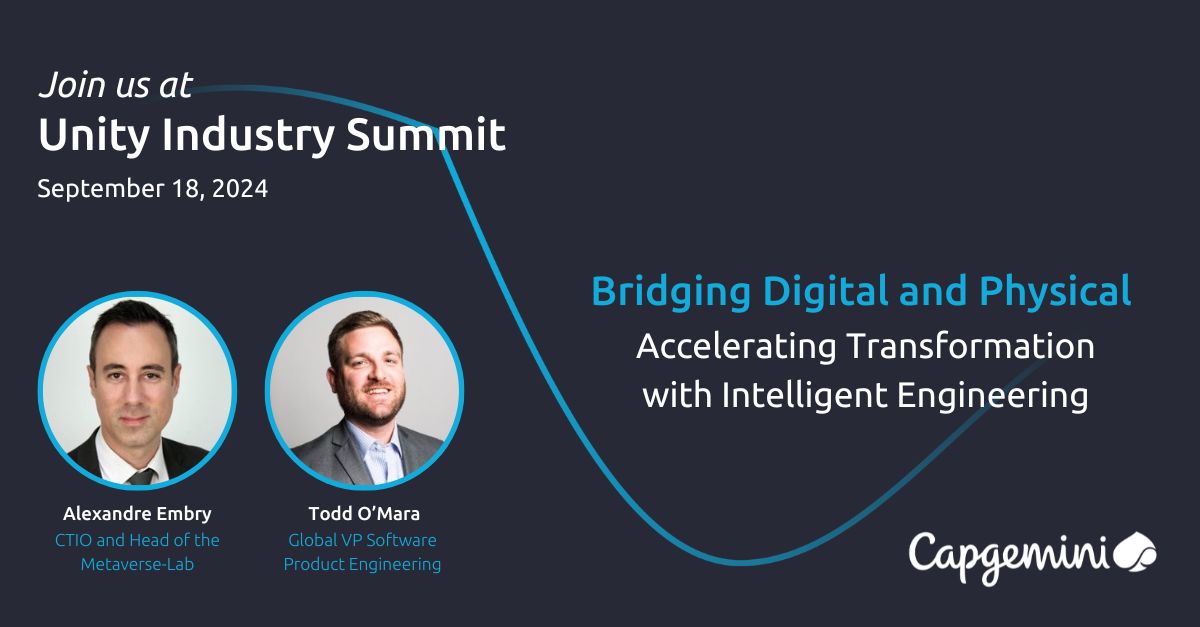 Join us at
Unity Industry Summit
September 18, 2024

Bridging Digital and Physical
Accelerating Transformation with Intelligent Engineering

Alexandre Embry
CTIO and Head of the Metaverse-Lab

Todd O'Mara
Global VP Software Product Engineering

Capgemini